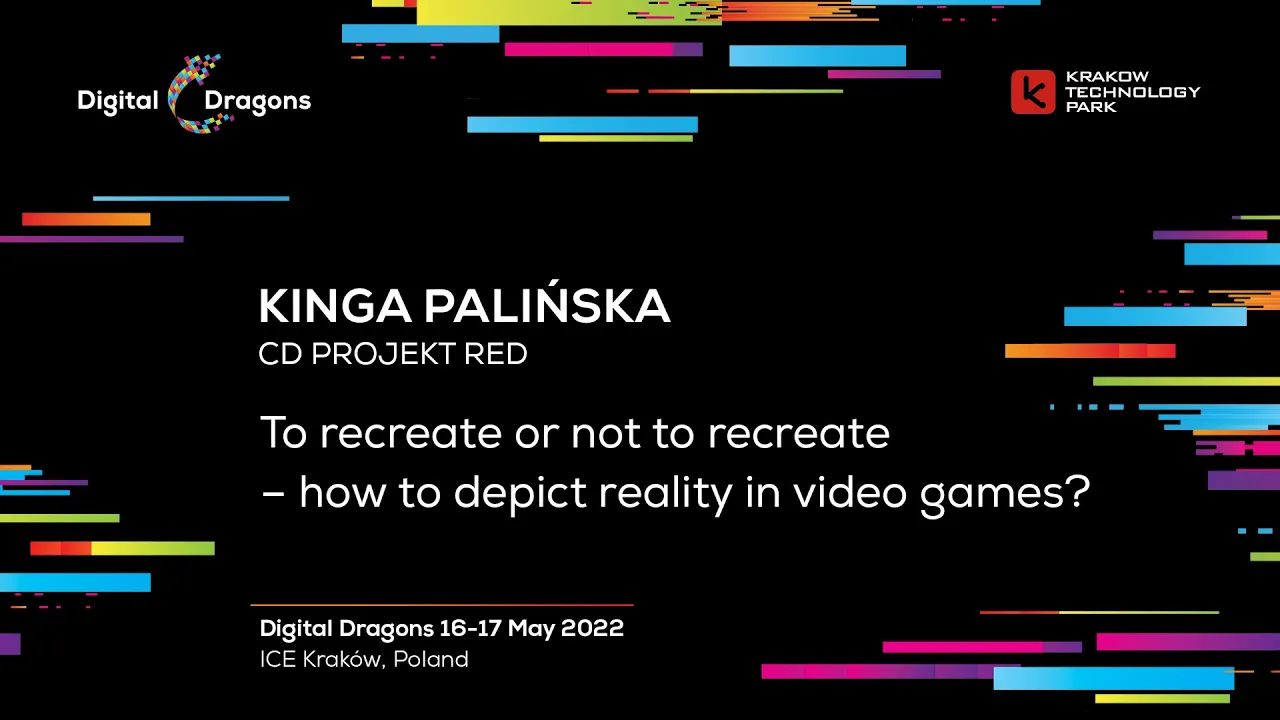 Digital Dragons

KRAKOW TECHNOLOGY PARK

KINGA PALIŃSKA
CD PROJEKT RED

To recreate or not to recreate – how to depict reality in video games?

Digital Dragons 16-17 May 2022
ICE Kraków, Poland